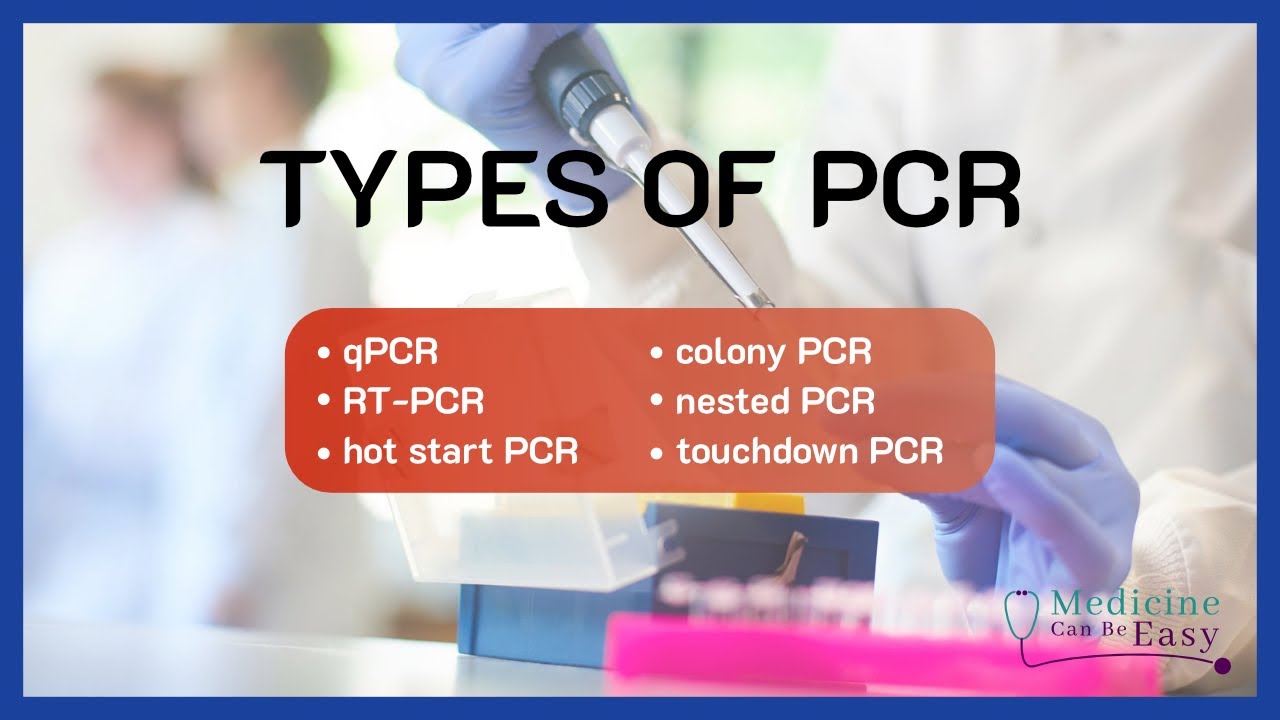 TYPES OF PCR

• qPCR
• RT-PCR
• hot start PCR

• colony PCR
• nested PCR
• touchdown PCR

Medicine Can Be Easy